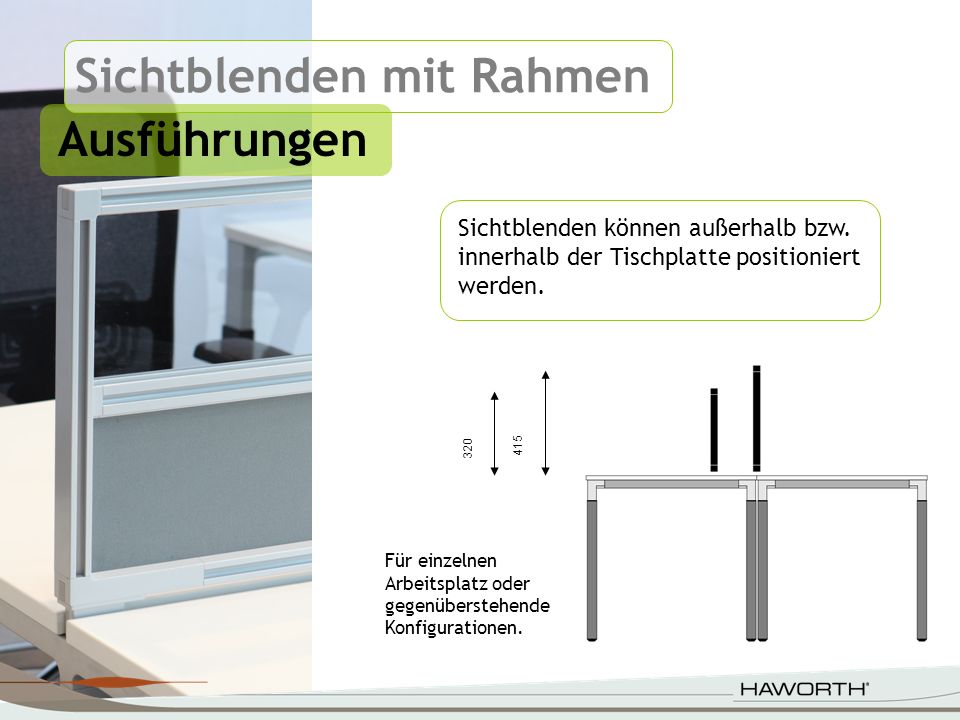 Sichtblenden mit Rahmen

Ausführungen

Sichtblenden können außerhalb bzw. innerhalb der Tischplatte positioniert werden.

320

415

Für einzelnen Arbeitsplatz oder gegenüberstehende Konfigurationen.

HAWORTH®